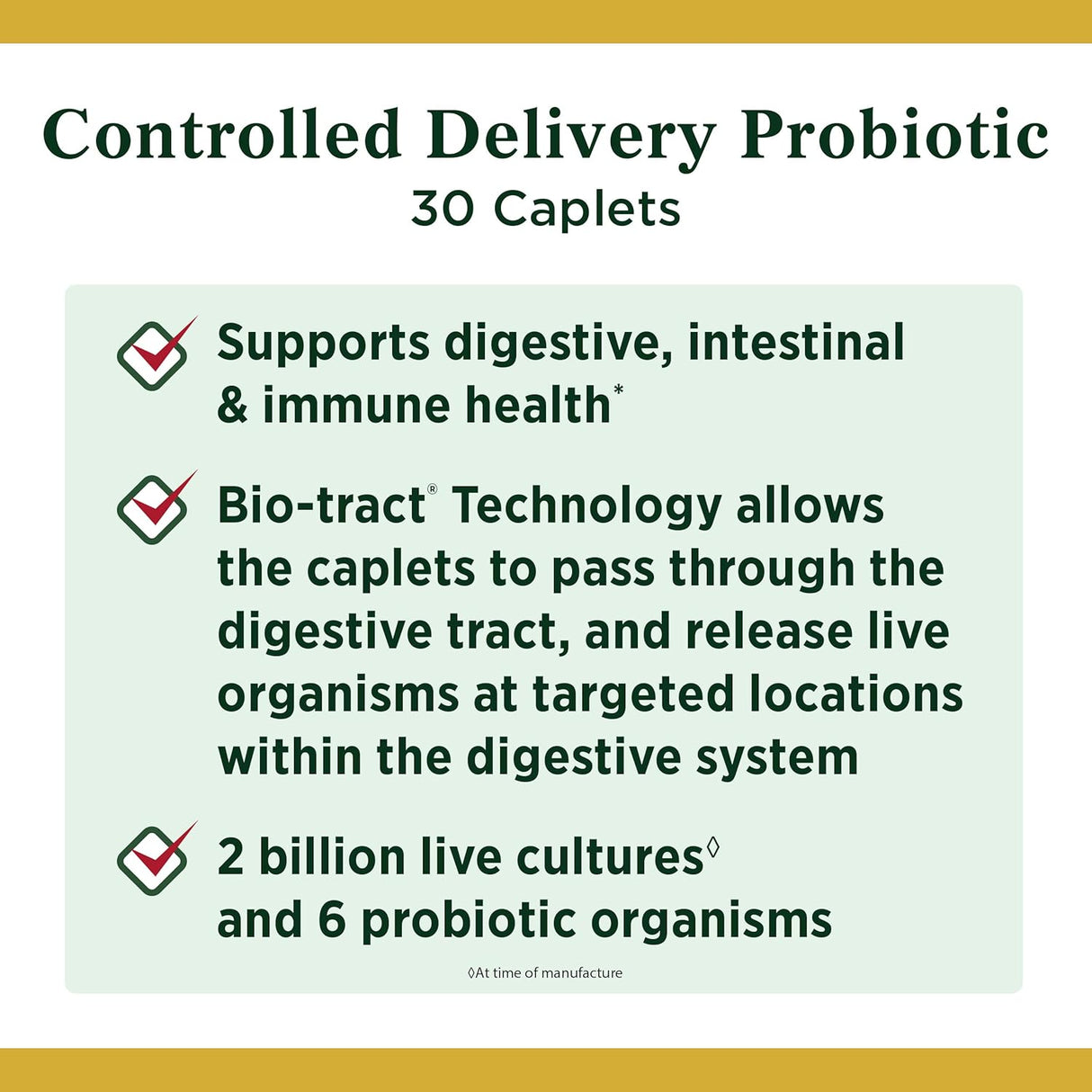 Controlled Delivery Probiotic
30 Caplets

Supports digestive, intestinal & immune health*

Bio-tract® Technology allows the caplets to pass through the digestive tract, and release live organisms at targeted locations within the digestive system

2 billion live cultures◊ and 6 probiotic organisms

◊At time of manufacture